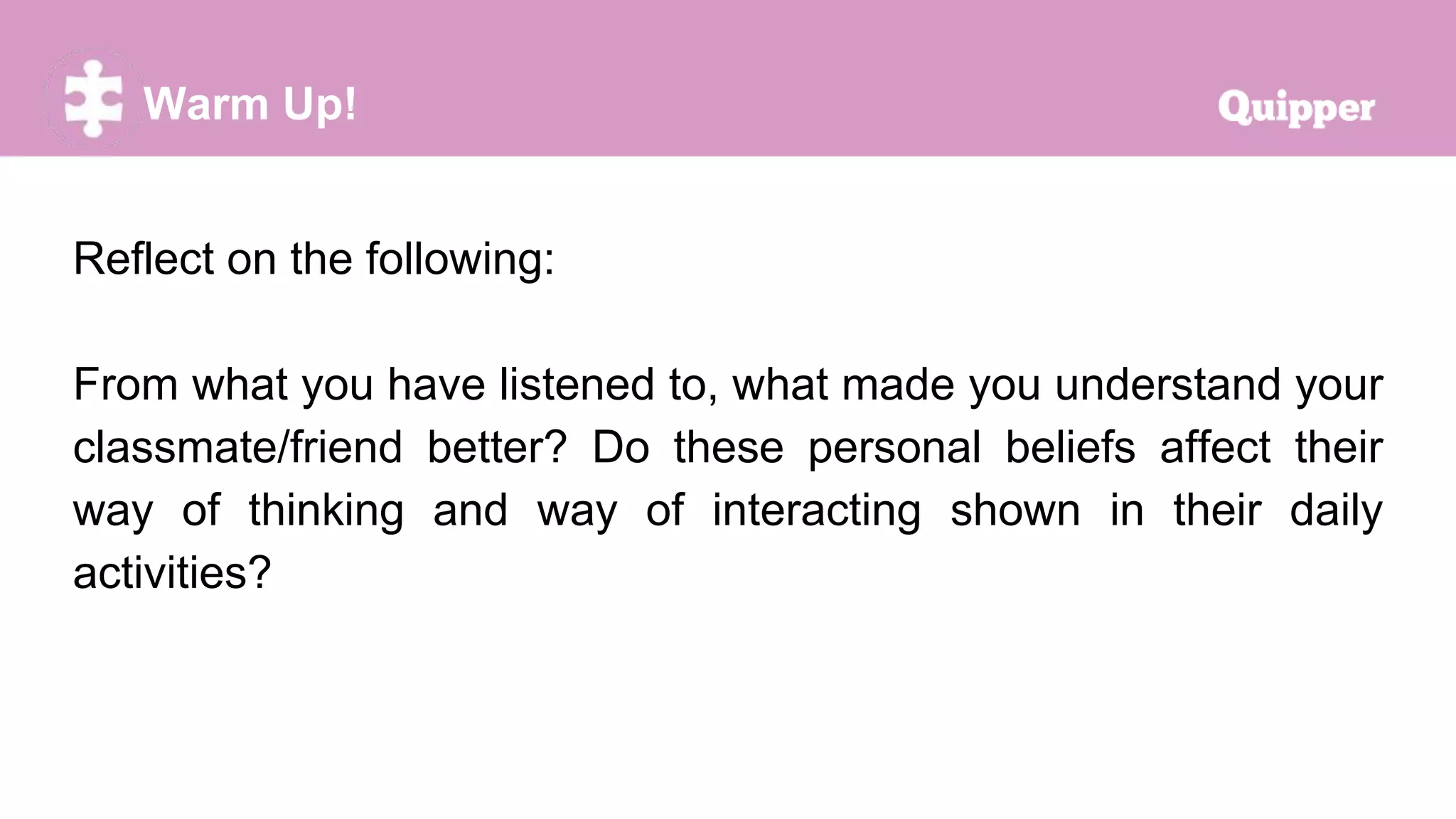 Warm Up!

Quipper

Reflect on the following:

From what you have listened to, what made you understand your classmate/friend better? Do these personal beliefs affect their way of thinking and way of interacting shown in their daily activities?